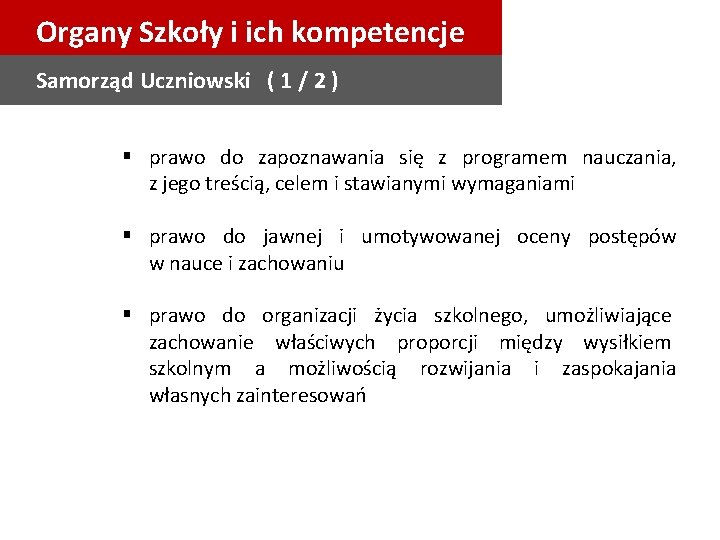 Organy Szkoły i ich kompetencje

Samorząd Uczniowski ( 1 / 2 )

▪ prawo do zapoznawania się z programem nauczania, z jego treścią, celem i stawianymi wymaganiami

▪ prawo do jawnej i umotywowanej oceny postępów w nauce i zachowaniu

▪ prawo do organizacji życia szkolnego, umożliwiające zachowanie właściwych proporcji między wysiłkiem szkolnym a możliwością rozwijania i zaspokajania własnych zainteresowań